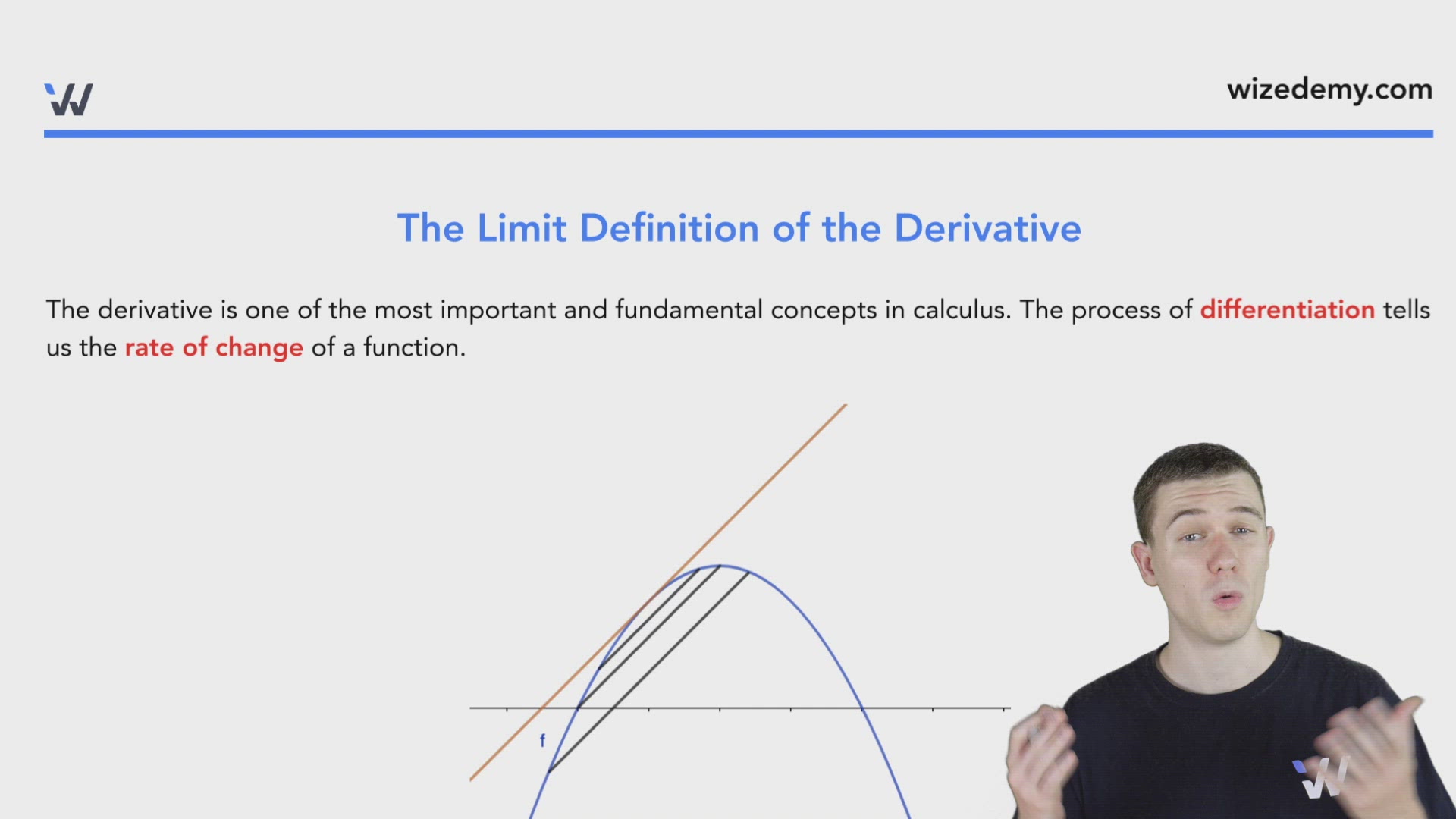 wizedemy.com

The Limit Definition of the Derivative

The derivative is one of the most important and fundamental concepts in calculus. The process of differentiation tells us the rate of change of a function.

f